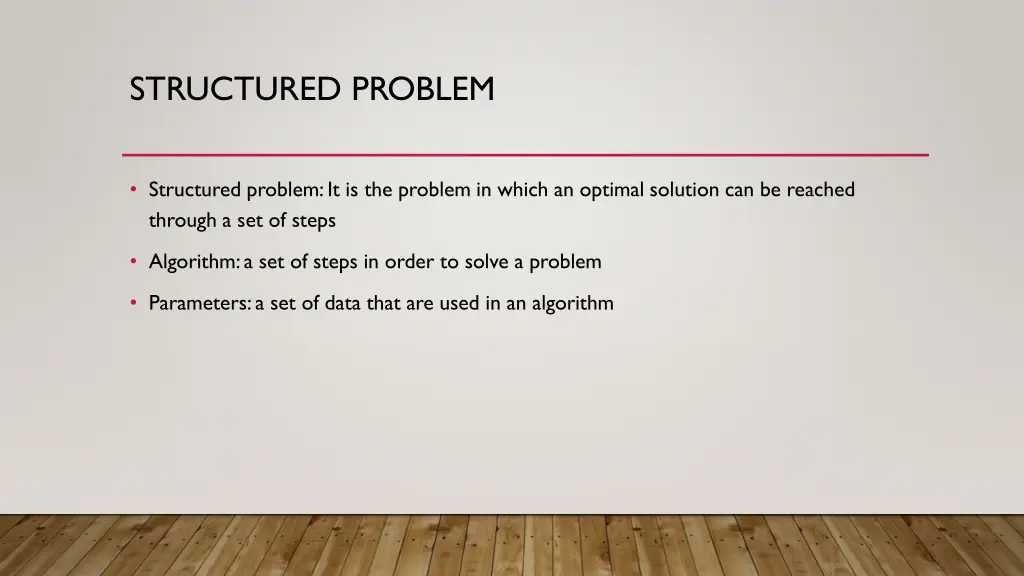 STRUCTURED PROBLEM

• Structured problem: It is the problem in which an optimal solution can be reached through a set of steps

• Algorithm: a set of steps in order to solve a problem

• Parameters: a set of data that are used in an algorithm